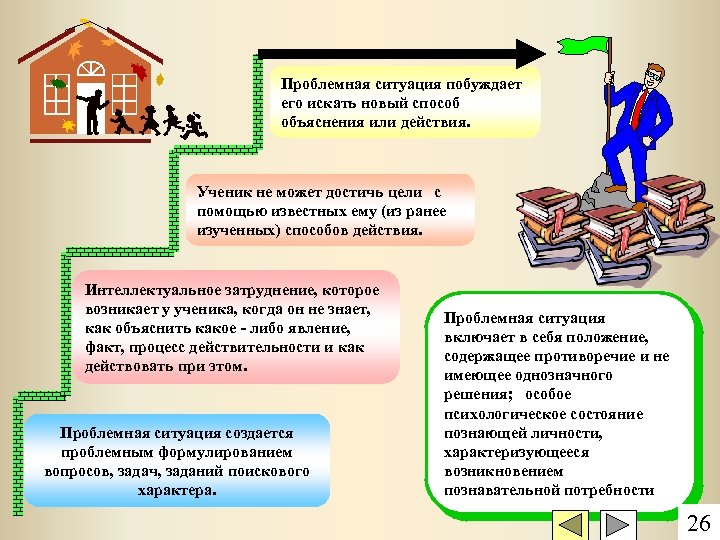 Проблемная ситуация побуждает его искать новый способ объяснения или действия.

Ученик не может достичь цели с помощью известных ему (из ранее изученных) способов действия.

Интеллектуальное затруднение, которое возникает у ученика, когда он не знает, как объяснить какое - либо явление, факт, процесс действительности и как действовать при этом.

Проблемная ситуация создается проблемным формулированием вопросов, задач, заданий поискового характера.

Проблемная ситуация включает в себя положение, содержащее противоречие и не имеющее однозначного решения; особое психологическое состояние познающей личности, характеризующееся возникновением познавательной потребности

26